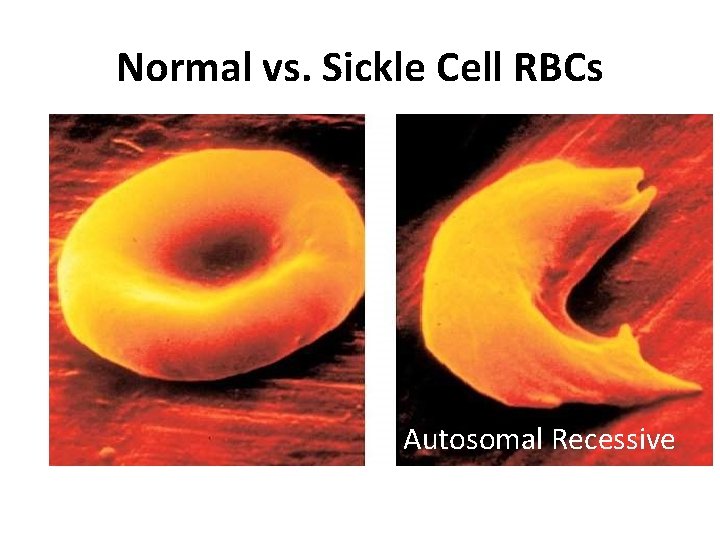 Normal vs. Sickle Cell RBCs

Autosomal Recessive